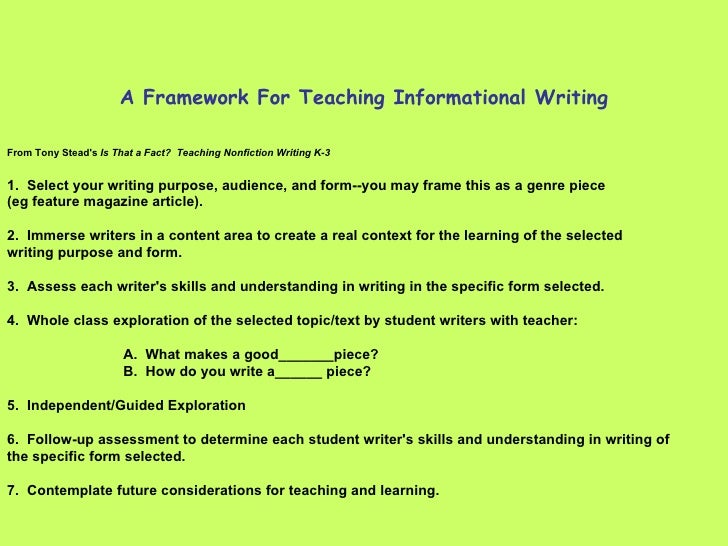 A Framework For Teaching Informational Writing

From Tony Stead's Is That a Fact? Teaching Nonfiction Writing K-3

1. Select your writing purpose, audience, and form--you may frame this as a genre piece (eg feature magazine article).

2. Immerse writers in a content area to create a real context for the learning of the selected writing purpose and form.

3. Assess each writer's skills and understanding in writing in the specific form selected.

4. Whole class exploration of the selected topic/text by student writers with teacher:

A. What makes a good_______piece?
B. How do you write a______ piece?

5. Independent/Guided Exploration

6. Follow-up assessment to determine each student writer's skills and understanding in writing of the specific form selected.

7. Contemplate future considerations for teaching and learning.